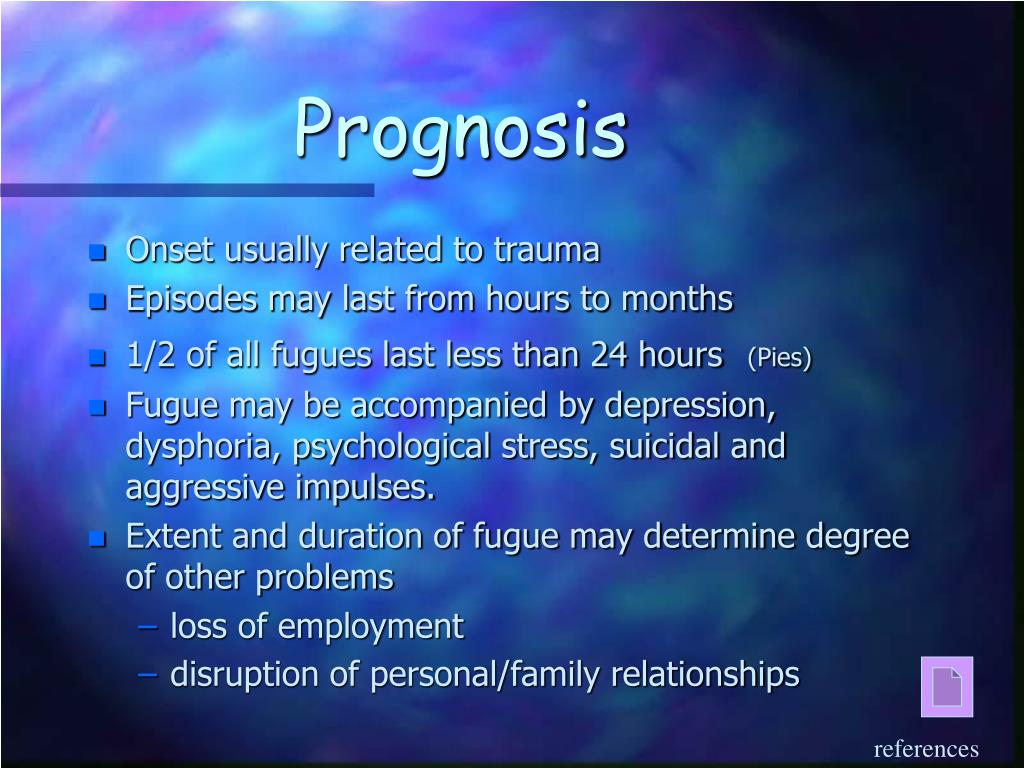 Prognosis

- Onset usually related to trauma
- Episodes may last from hours to months
- 1/2 of all fugues last less than 24 hours (Pies)
- Fugue may be accompanied by depression, dysphoria, psychological stress, suicidal and aggressive impulses.
- Extent and duration of fugue may determine degree of other problems
  – loss of employment
  – disruption of personal/family relationships

references